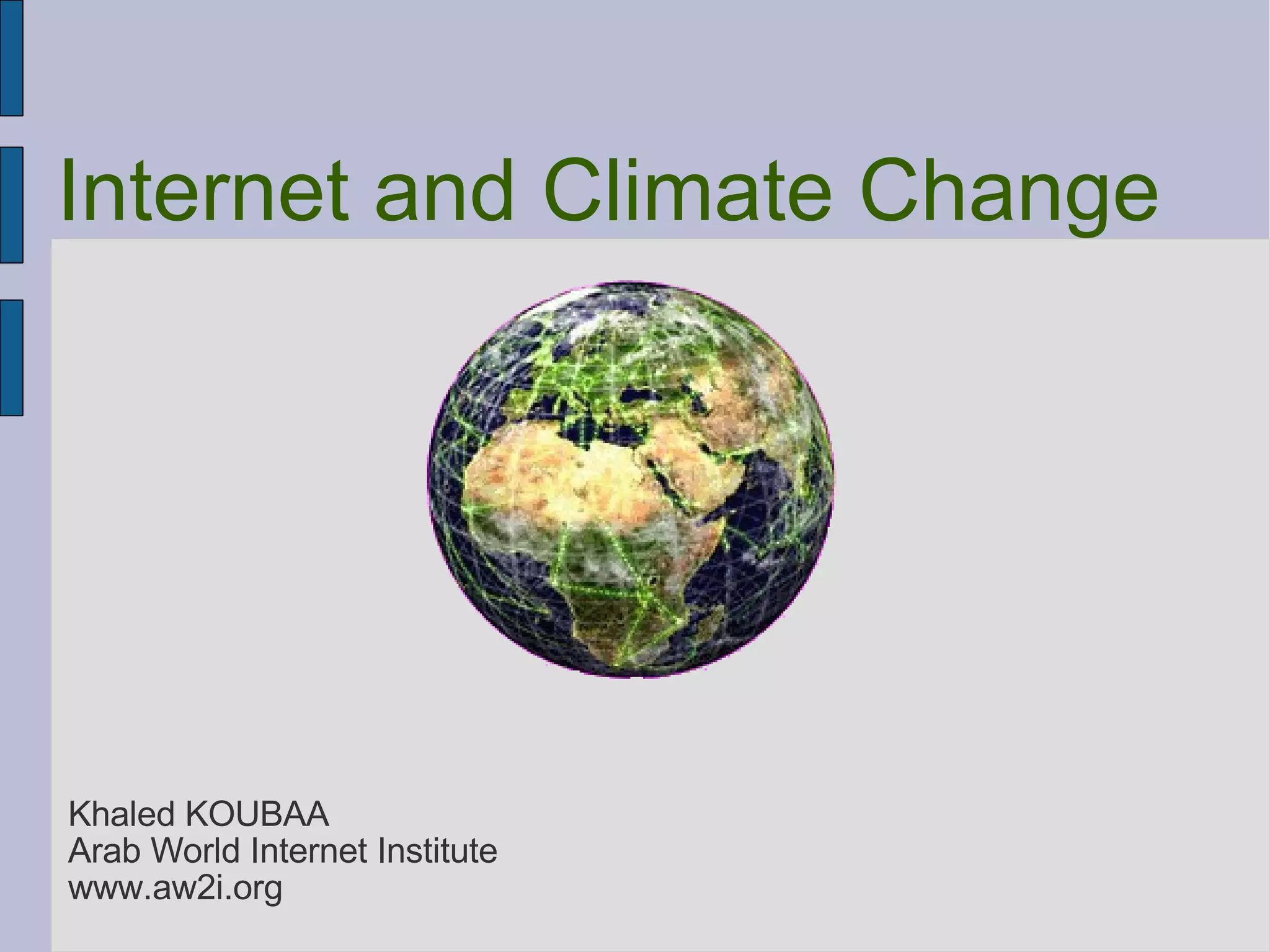 Internet and Climate Change

Khaled KOUBAA
Arab World Internet Institute
www.aw2i.org